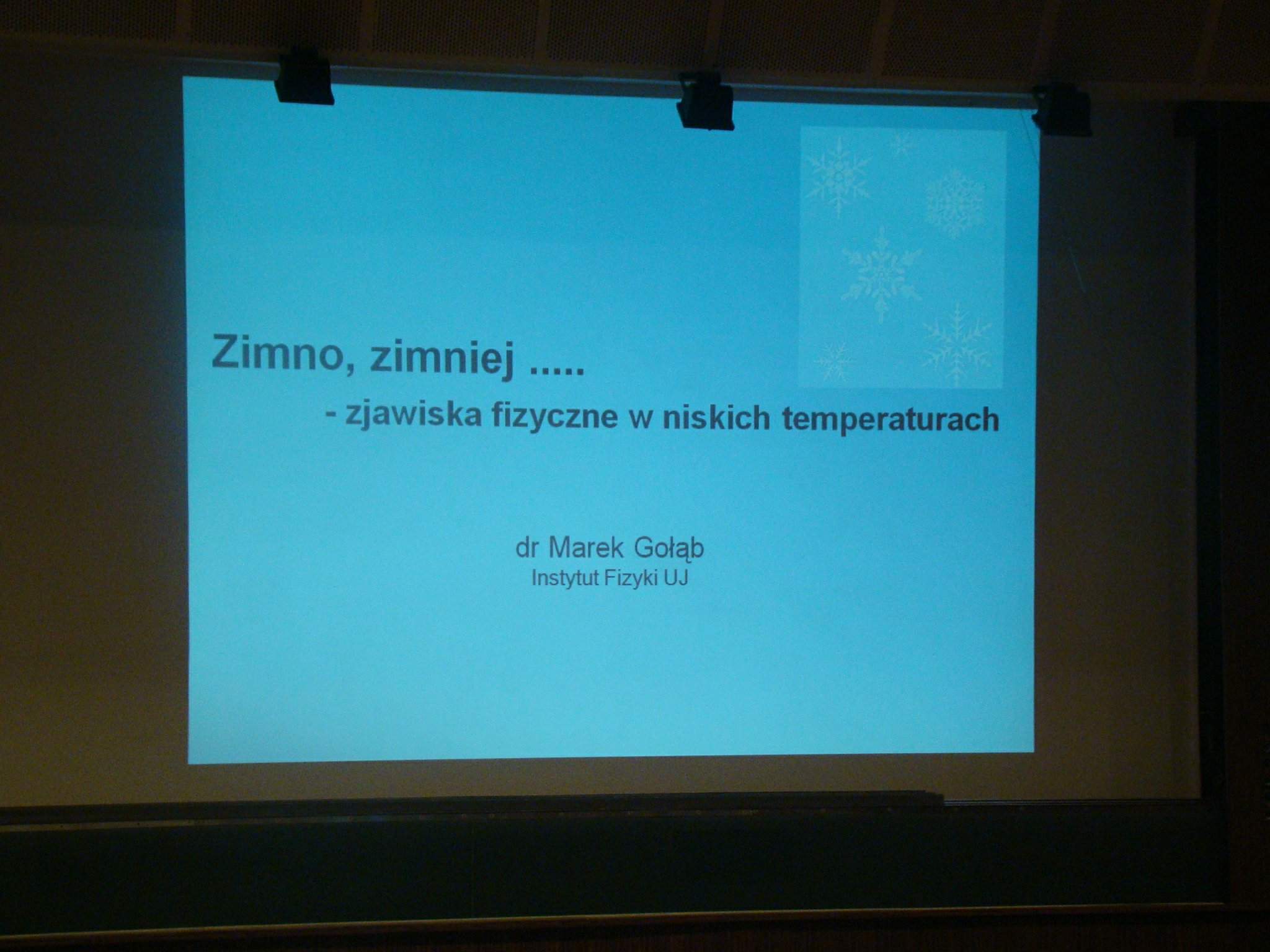 Zimno, zimniej .....

- zjawiska fizyczne w niskich temperaturach

dr Marek Gołąb
Instytut Fizyki UJ